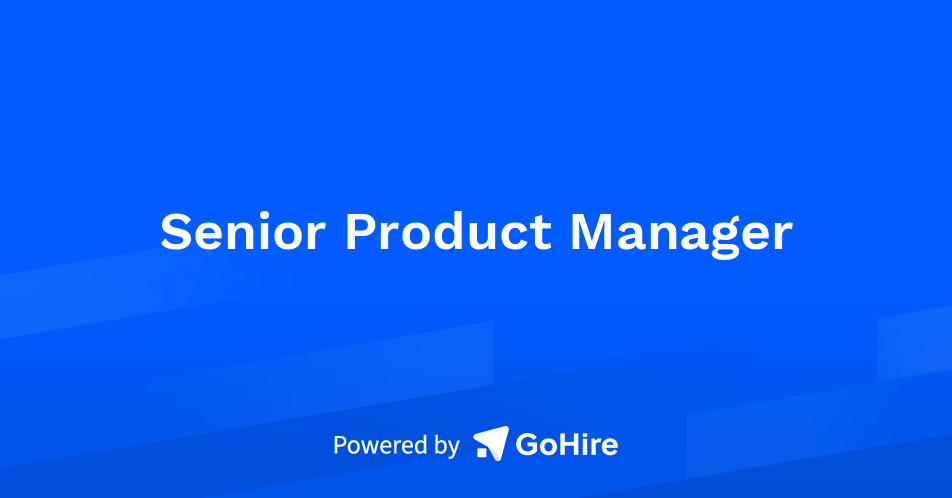 Senior Product Manager

Powered by GoHire